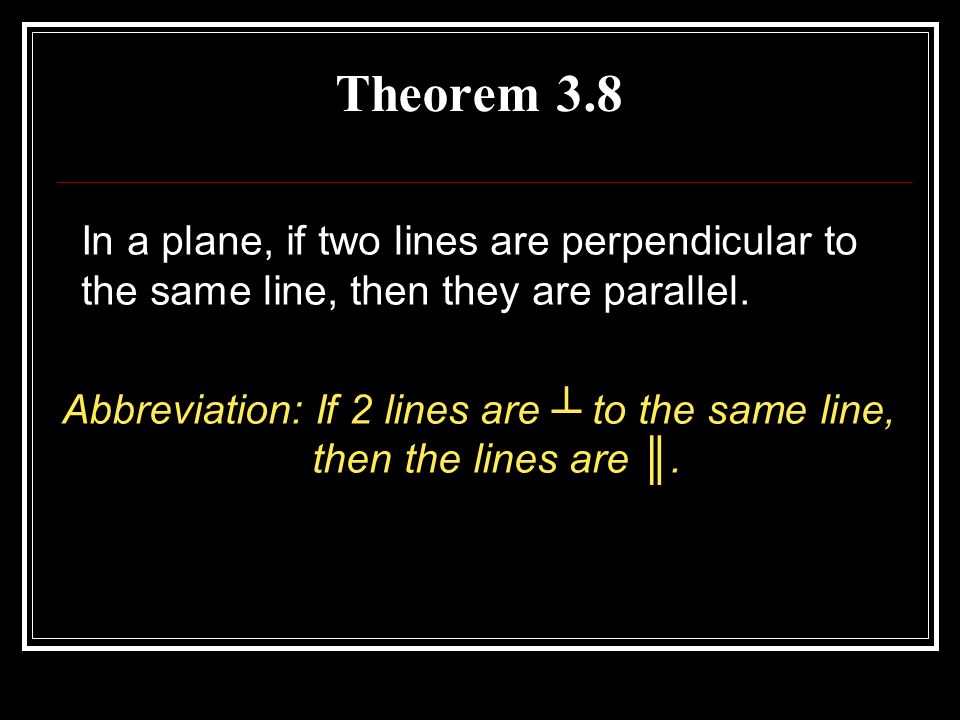 Theorem 3.8

In a plane, if two lines are perpendicular to the same line, then they are parallel.

Abbreviation: If 2 lines are $\perp$ to the same line, then the lines are $\parallel$.